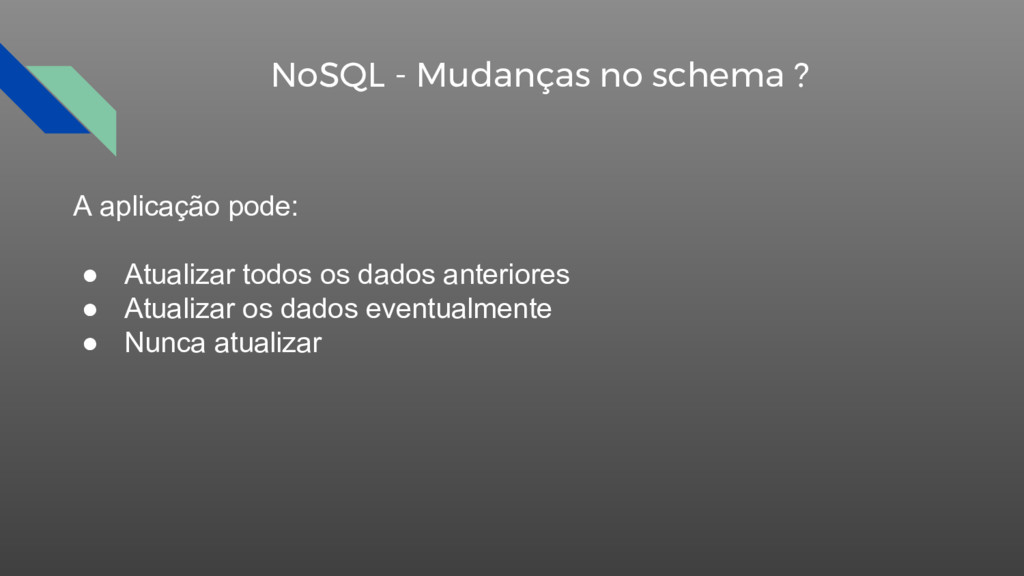 NoSQL - Mudanças no schema ?

A aplicação pode:

● Atualizar todos os dados anteriores
● Atualizar os dados eventualmente
● Nunca atualizar